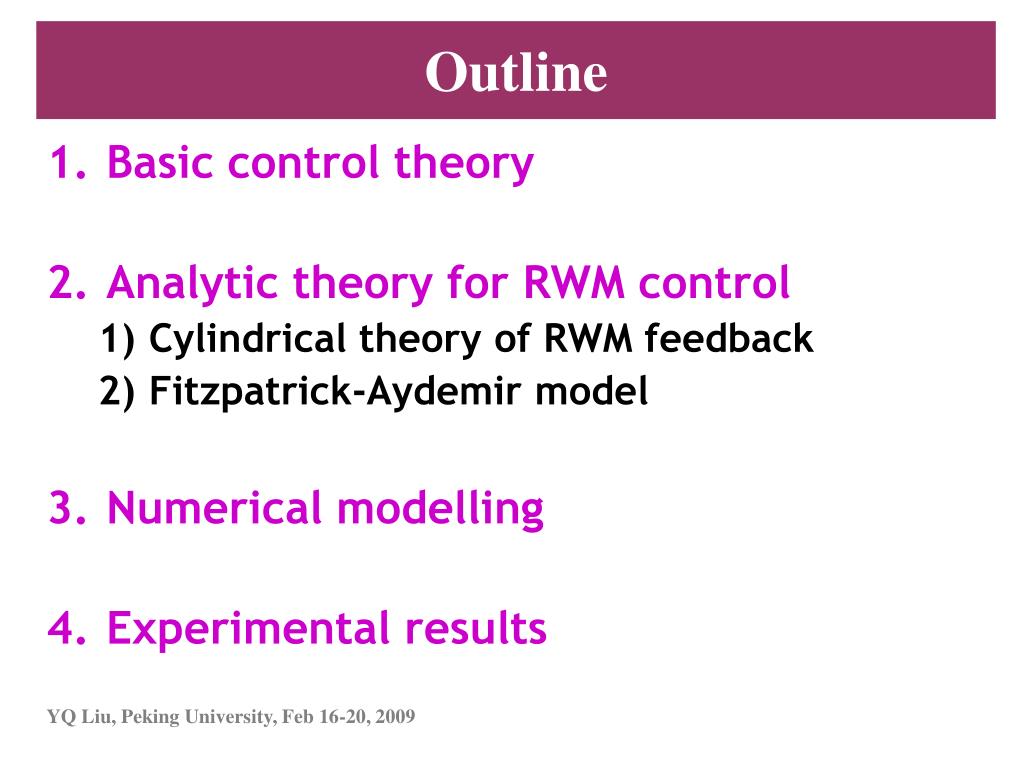 Outline

1. Basic control theory

2. Analytic theory for RWM control
1) Cylindrical theory of RWM feedback
2) Fitzpatrick-Aydemir model

3. Numerical modelling

4. Experimental results

YQ Liu, Peking University, Feb 16-20, 2009